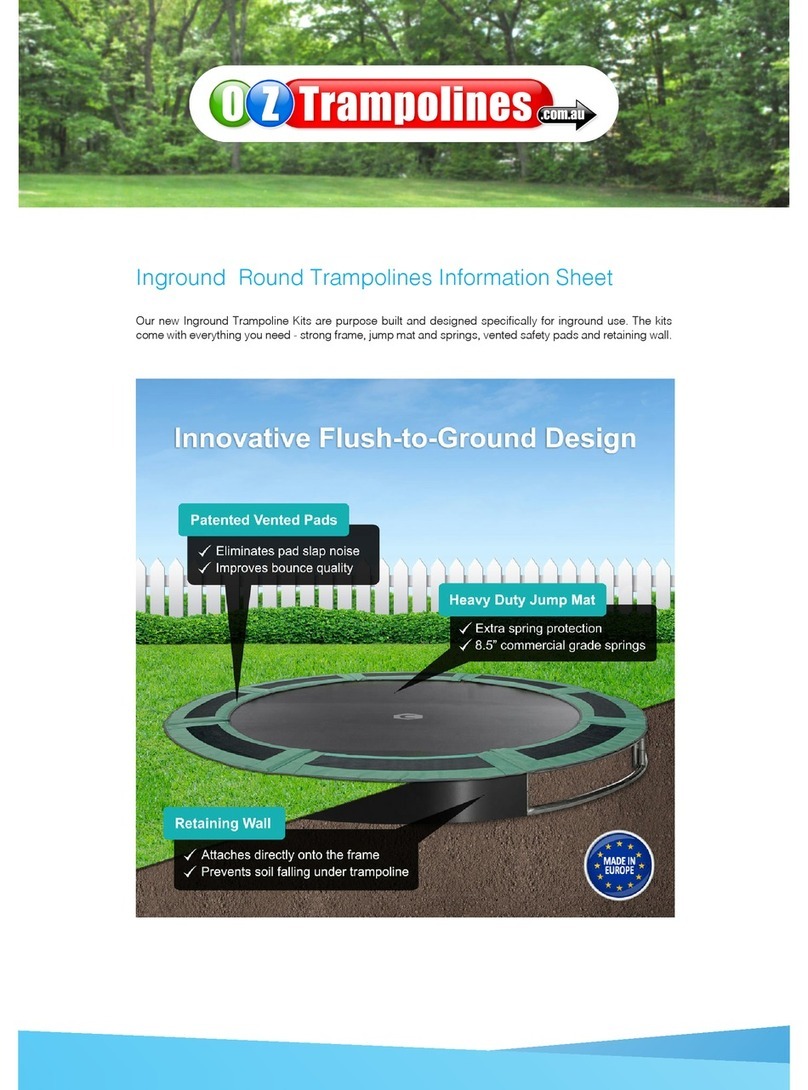 OZ Trampolines .com.au

Inground Round Trampolines Information Sheet

Our new Inground Trampoline Kits are purpose built and designed specifically for inground use. The kits come with everything you need - strong frame, jump mat and springs, vented safety pads and retaining wall.

Innovative Flush-to-Ground Design

Patented Vented Pads
✓ Eliminates pad slap noise
✓ Improves bounce quality

Heavy Duty Jump Mat
✓ Extra spring protection
✓ 8.5" commercial grade springs

Retaining Wall
✓ Attaches directly onto the frame
✓ Prevents soil falling under trampoline

MADE IN EUROPE